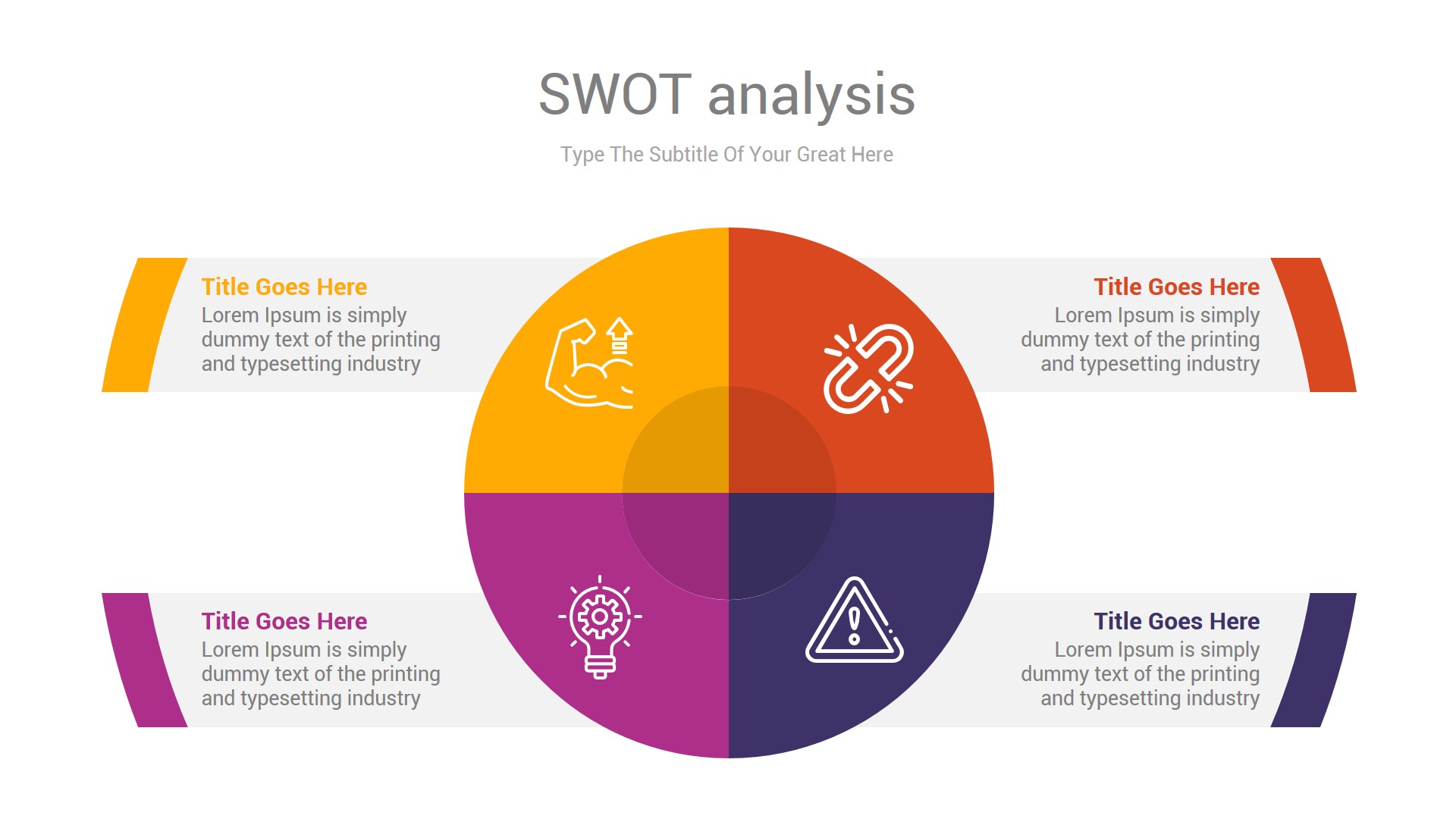 SWOT analysis

Type The Subtitle Of Your Great Here

Title Goes Here
Lorem Ipsum is simply dummy text of the printing and typesetting industry

Title Goes Here
Lorem Ipsum is simply dummy text of the printing and typesetting industry

Title Goes Here
Lorem Ipsum is simply dummy text of the printing and typesetting industry

Title Goes Here
Lorem Ipsum is simply dummy text of the printing and typesetting industry